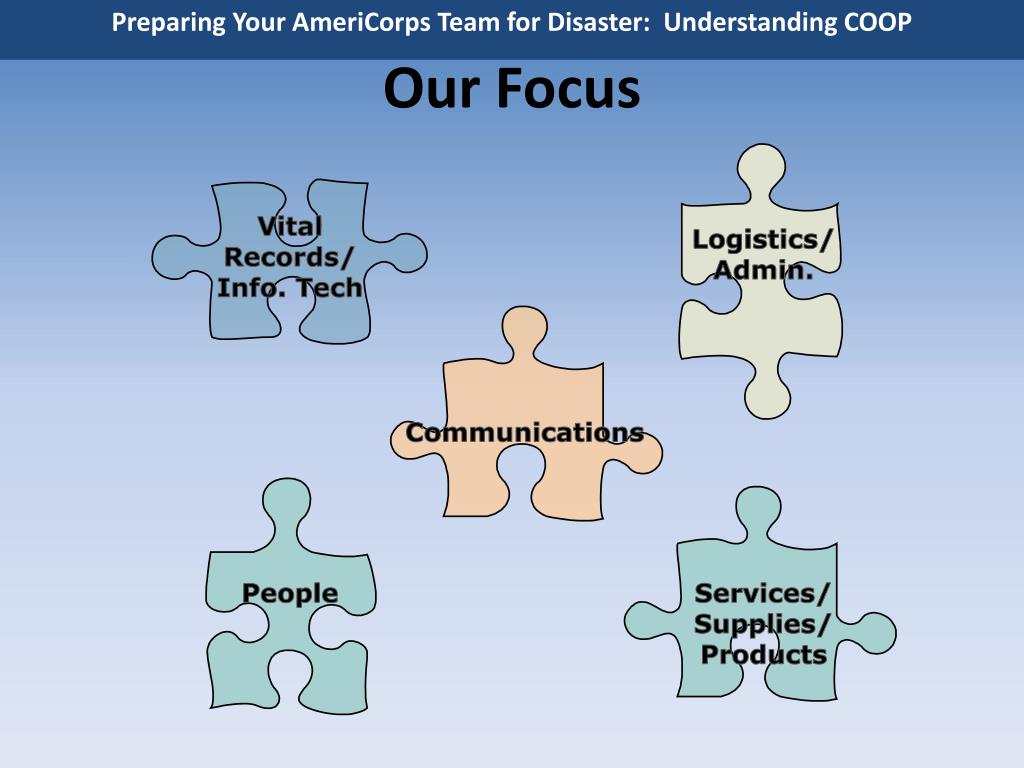 Preparing Your AmeriCorps Team for Disaster: Understanding COOP

Our Focus

Vital Records/ Info. Tech

Logistics/ Admin.

Communications

People

Services/ Supplies/ Products